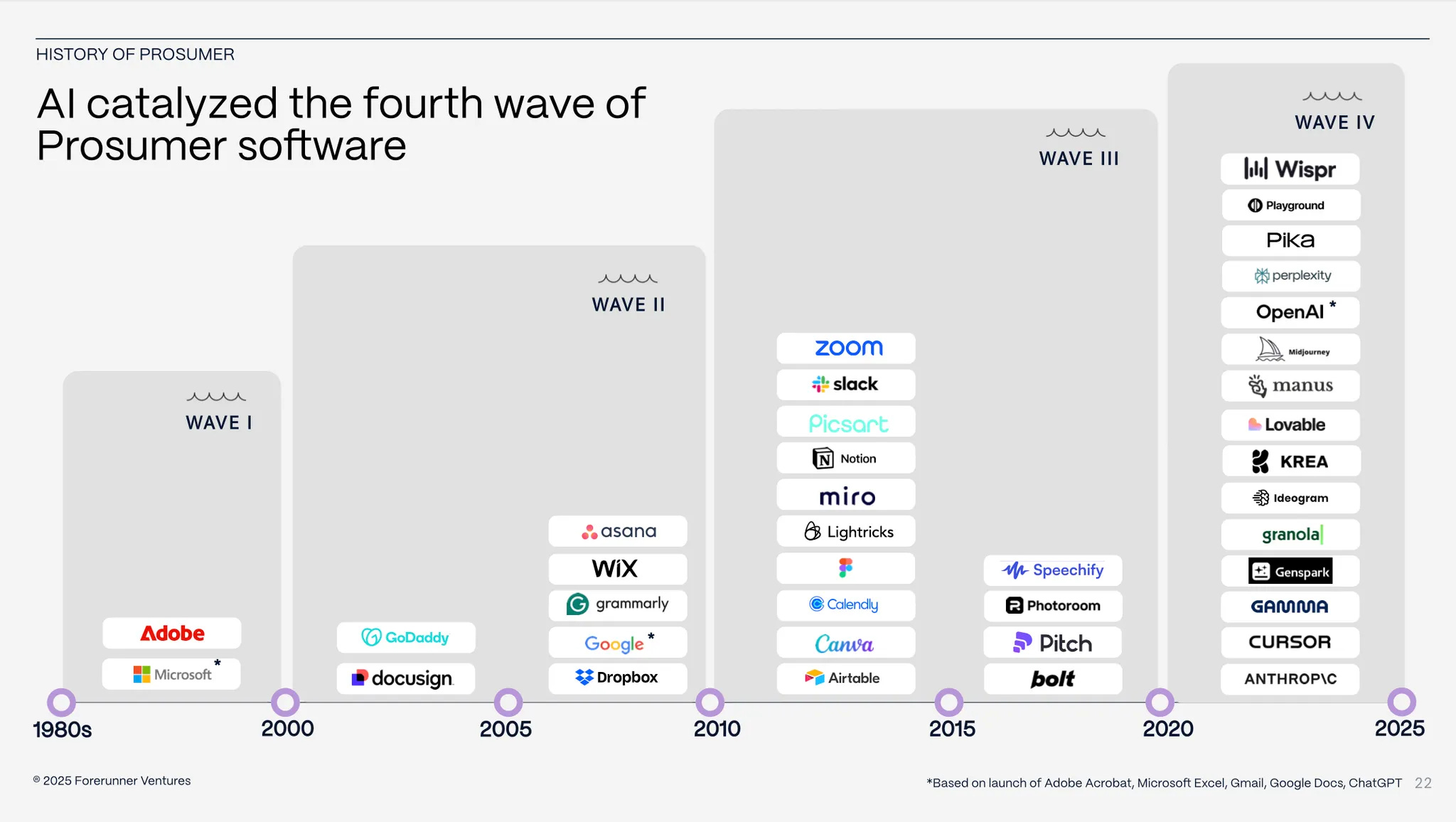 HISTORY OF PROSUMER

AI catalyzed the fourth wave of Prosumer software

WAVE I

Adobe
Microsoft *

WAVE II

GoDaddy
docusign
asana
WiX
grammarly
Google *
Dropbox

WAVE III

zoom
slack
Picsart
Notion
miro
Lightricks
Calendly
Canva
Airtable
Speechify
Photoroom
Pitch
bolt

WAVE IV

Wispr
Playground
Pika
perplexity
OpenAI *
Midjourney
manus
Lovable
KREA
Ideogram
granola
Genspark
GAMMA
CURSOR
ANTHROP\C

1980s
2000
2005
2010
2015
2020
2025

© 2025 Forerunner Ventures

*Based on launch of Adobe Acrobat, Microsoft Excel, Gmail, Google Docs, ChatGPT 22